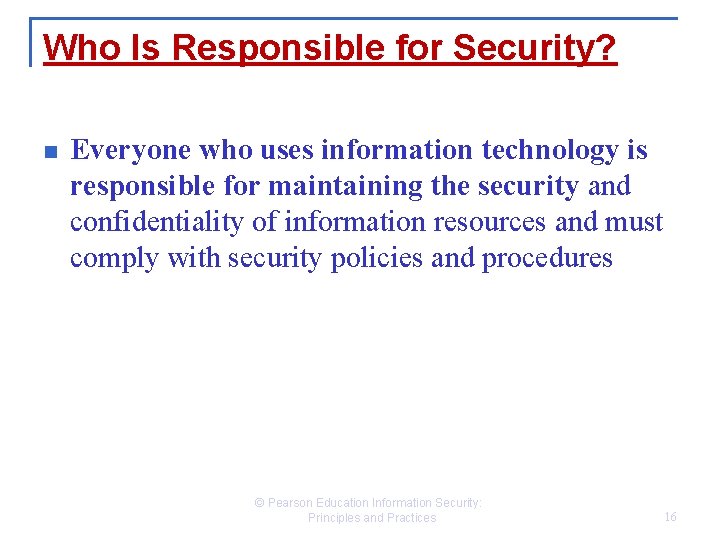 Who Is Responsible for Security?

Everyone who uses information technology is responsible for maintaining the security and confidentiality of information resources and must comply with security policies and procedures

© Pearson Education Information Security: Principles and Practices

16